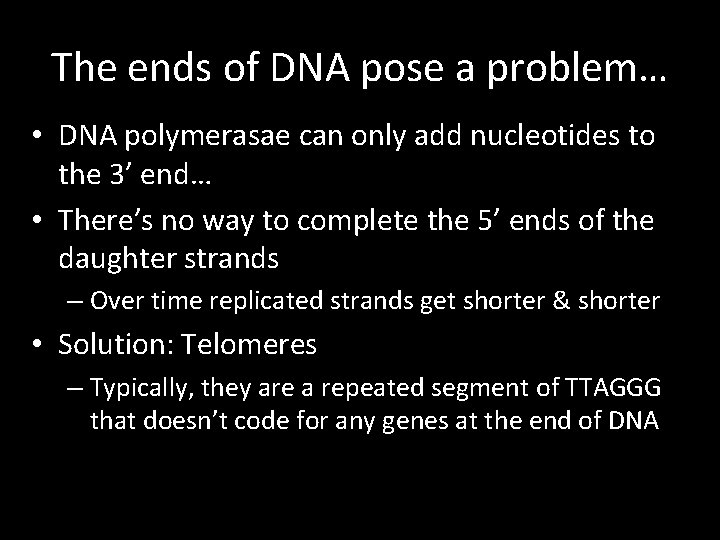 The ends of DNA pose a problem…

• DNA polymerasae can only add nucleotides to the 3’ end…
• There’s no way to complete the 5’ ends of the daughter strands
– Over time replicated strands get shorter & shorter
• Solution: Telomeres
– Typically, they are a repeated segment of TTAGGG that doesn’t code for any genes at the end of DNA